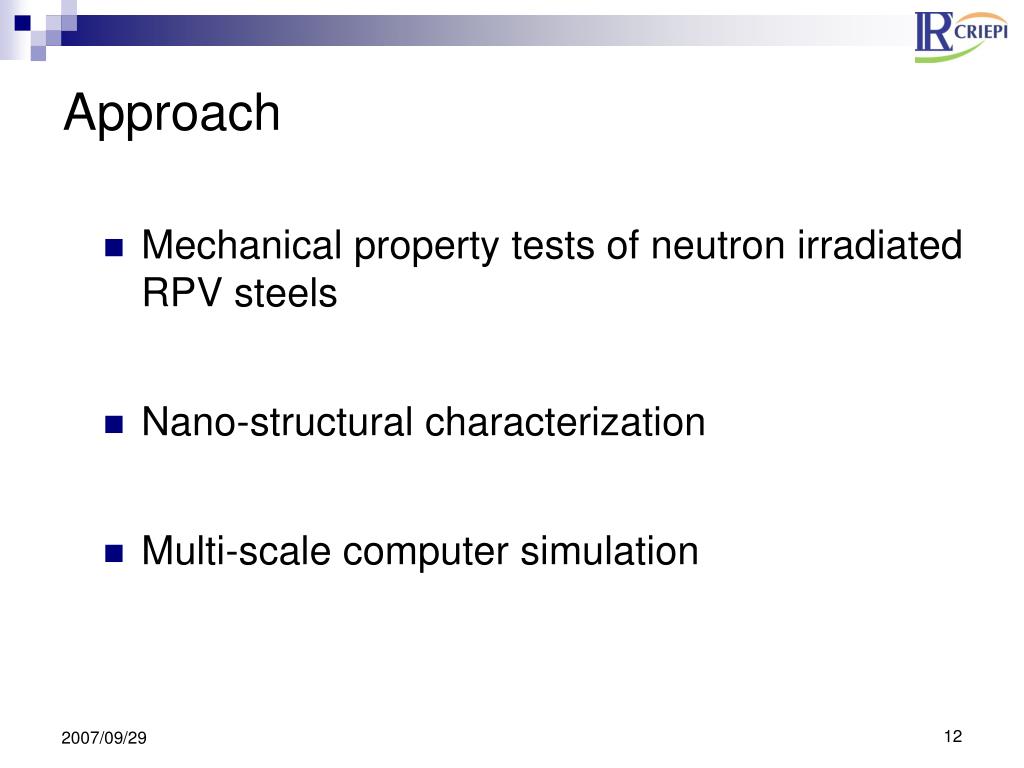 IR CRIEPI

Approach

Mechanical property tests of neutron irradiated RPV steels

Nano-structural characterization

Multi-scale computer simulation

2007/09/29

12